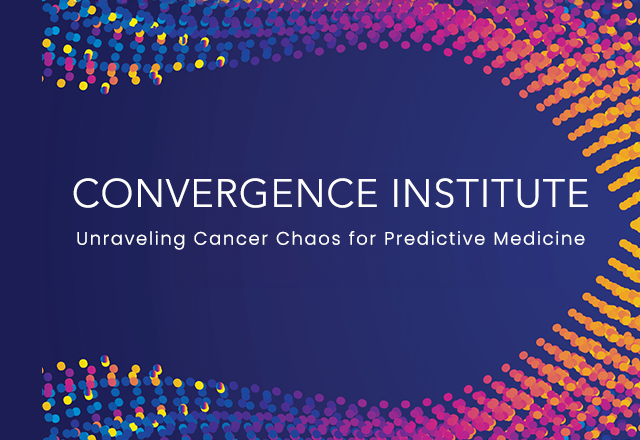 CONVERGENCE INSTITUTE

Unraveling Cancer Chaos for Predictive Medicine